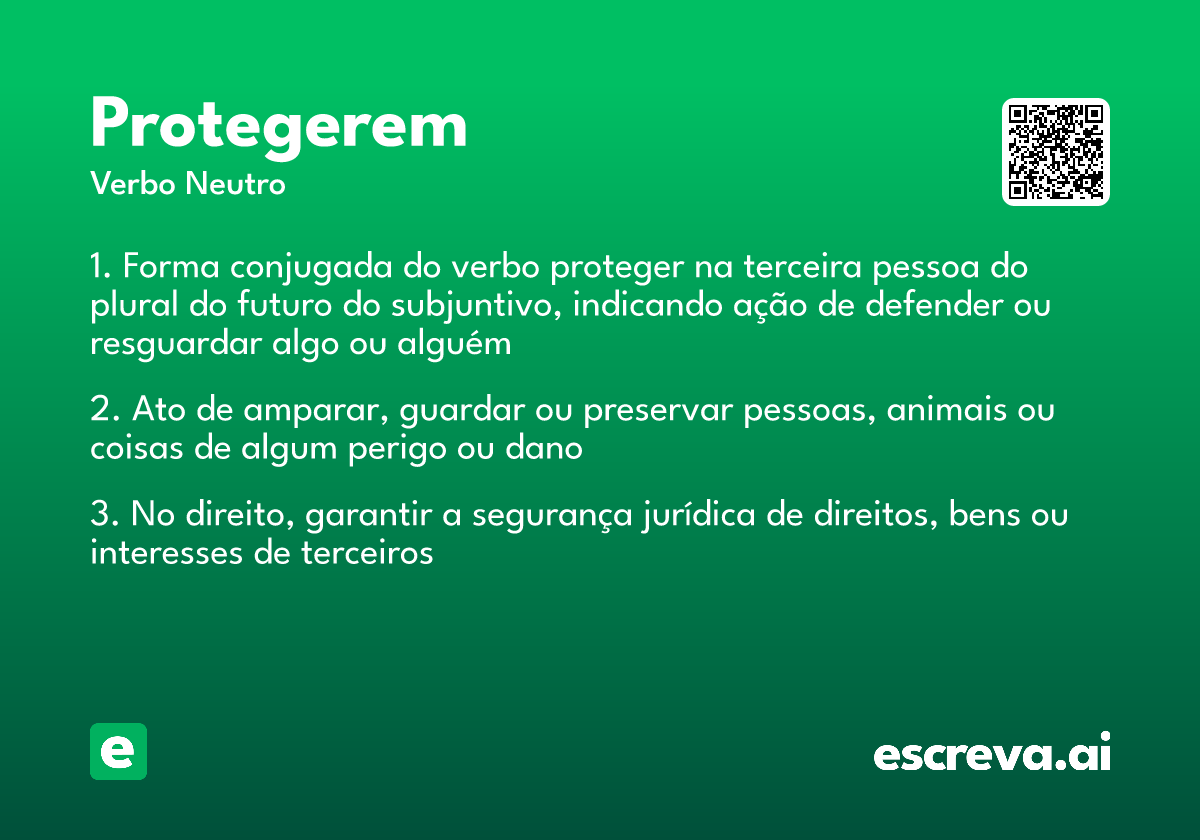 Protegerem
Verbo Neutro

1. Forma conjugada do verbo proteger na terceira pessoa do plural do futuro do subjuntivo, indicando ação de defender ou resguardar algo ou alguém

2. Ato de amparar, guardar ou preservar pessoas, animais ou coisas de algum perigo ou dano

3. No direito, garantir a segurança jurídica de direitos, bens ou interesses de terceiros

e

escreva.ai